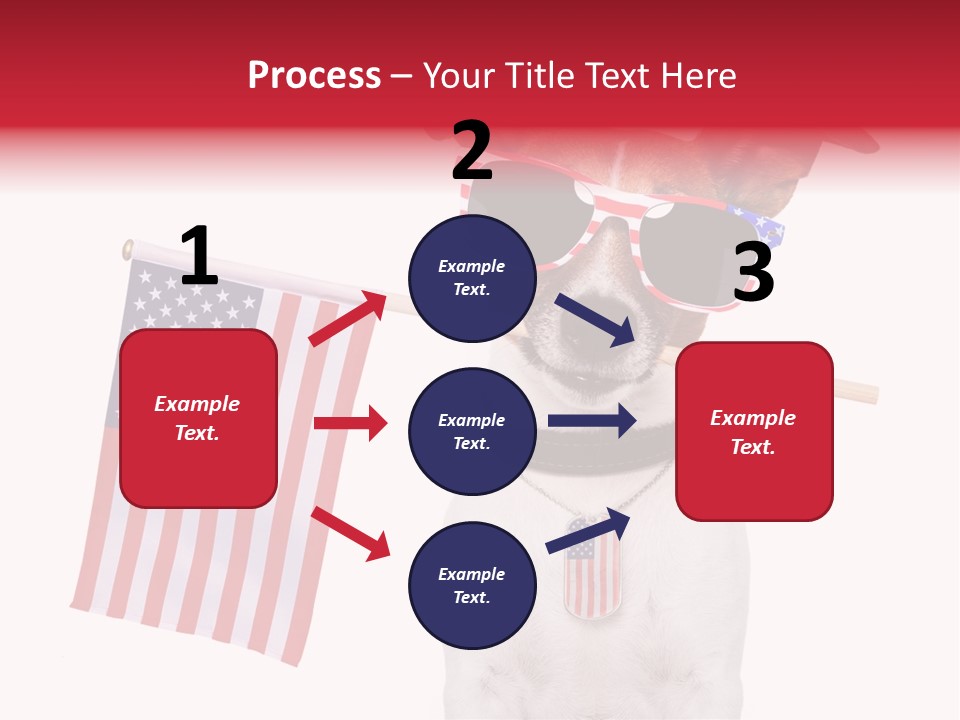 Process – Your Title Text Here

1

Example Text.

2

Example Text.

Example Text.

Example Text.

3

Example Text.